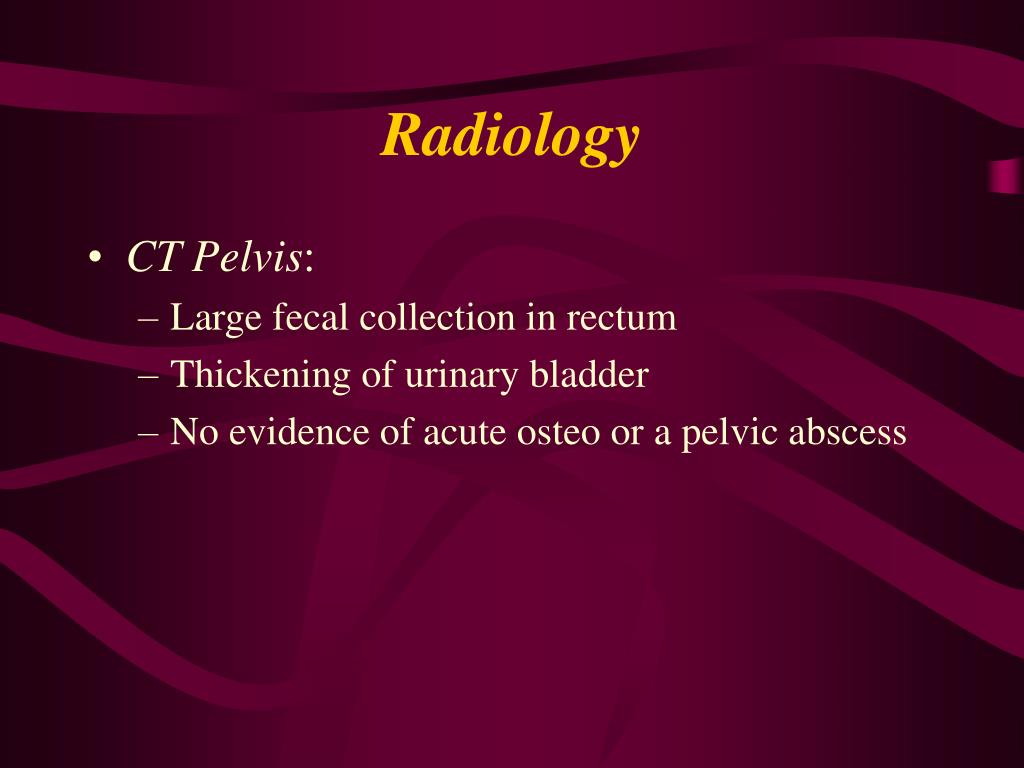 Radiology

• CT Pelvis:
– Large fecal collection in rectum
– Thickening of urinary bladder
– No evidence of acute osteo or a pelvic abscess